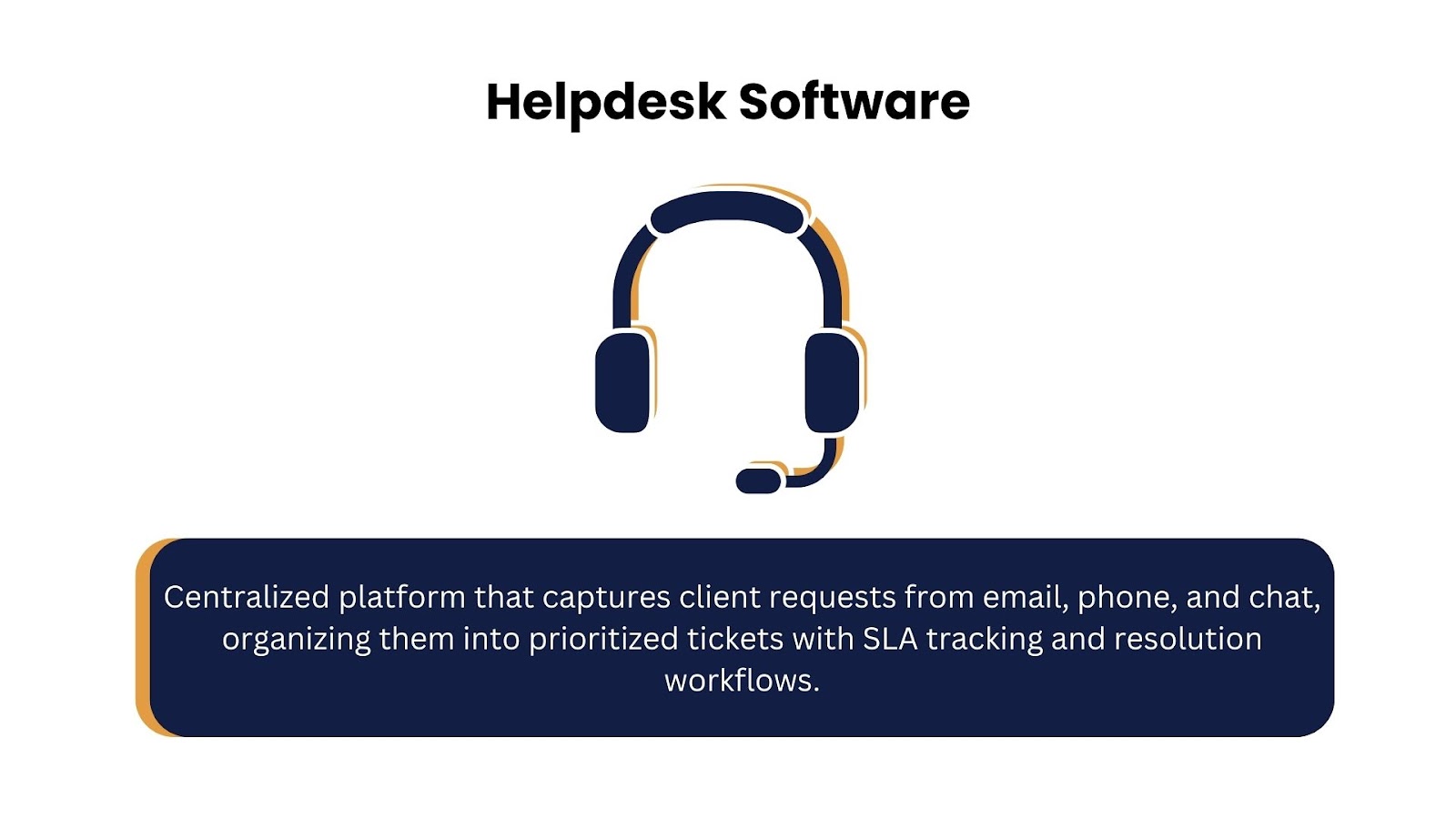 Helpdesk Software

Centralized platform that captures client requests from email, phone, and chat, organizing them into prioritized tickets with SLA tracking and resolution workflows.